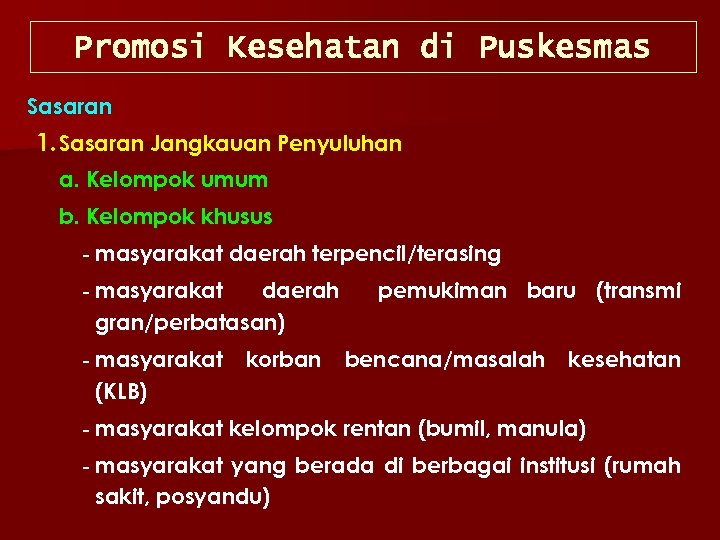 Promosi Kesehatan di Puskesmas

Sasaran

1. Sasaran Jangkauan Penyuluhan

a. Kelompok umum

b. Kelompok khusus

- masyarakat daerah terpencil/terasing

- masyarakat daerah pemukiman baru (transmi gran/perbatasan)

- masyarakat korban bencana/masalah kesehatan (KLB)

- masyarakat kelompok rentan (bumil, manula)

- masyarakat yang berada di berbagai institusi (rumah sakit, posyandu)